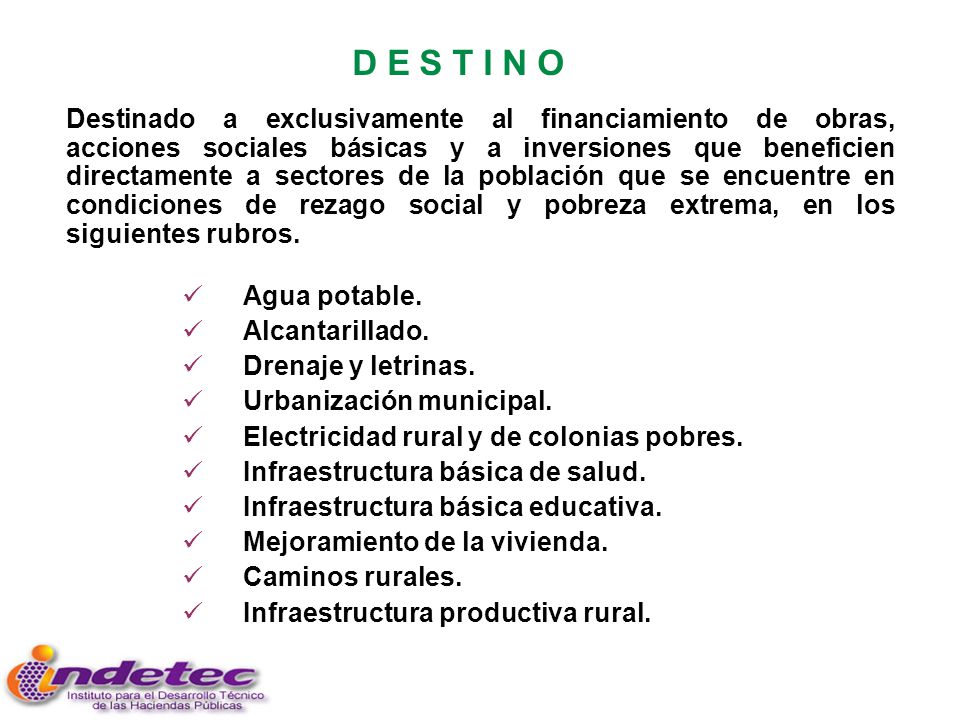 D E S T I N O

Destinado a exclusivamente al financiamiento de obras, acciones sociales básicas y a inversiones que beneficien directamente a sectores de la población que se encuentre en condiciones de rezago social y pobreza extrema, en los siguientes rubros.

✓ Agua potable.
✓ Alcantarillado.
✓ Drenaje y letrinas.
✓ Urbanización municipal.
✓ Electricidad rural y de colonias pobres.
✓ Infraestructura básica de salud.
✓ Infraestructura básica educativa.
✓ Mejoramiento de la vivienda.
✓ Caminos rurales.
✓ Infraestructura productiva rural.

indetec
Instituto para el Desarrollo Técnico de las Haciendas Públicas